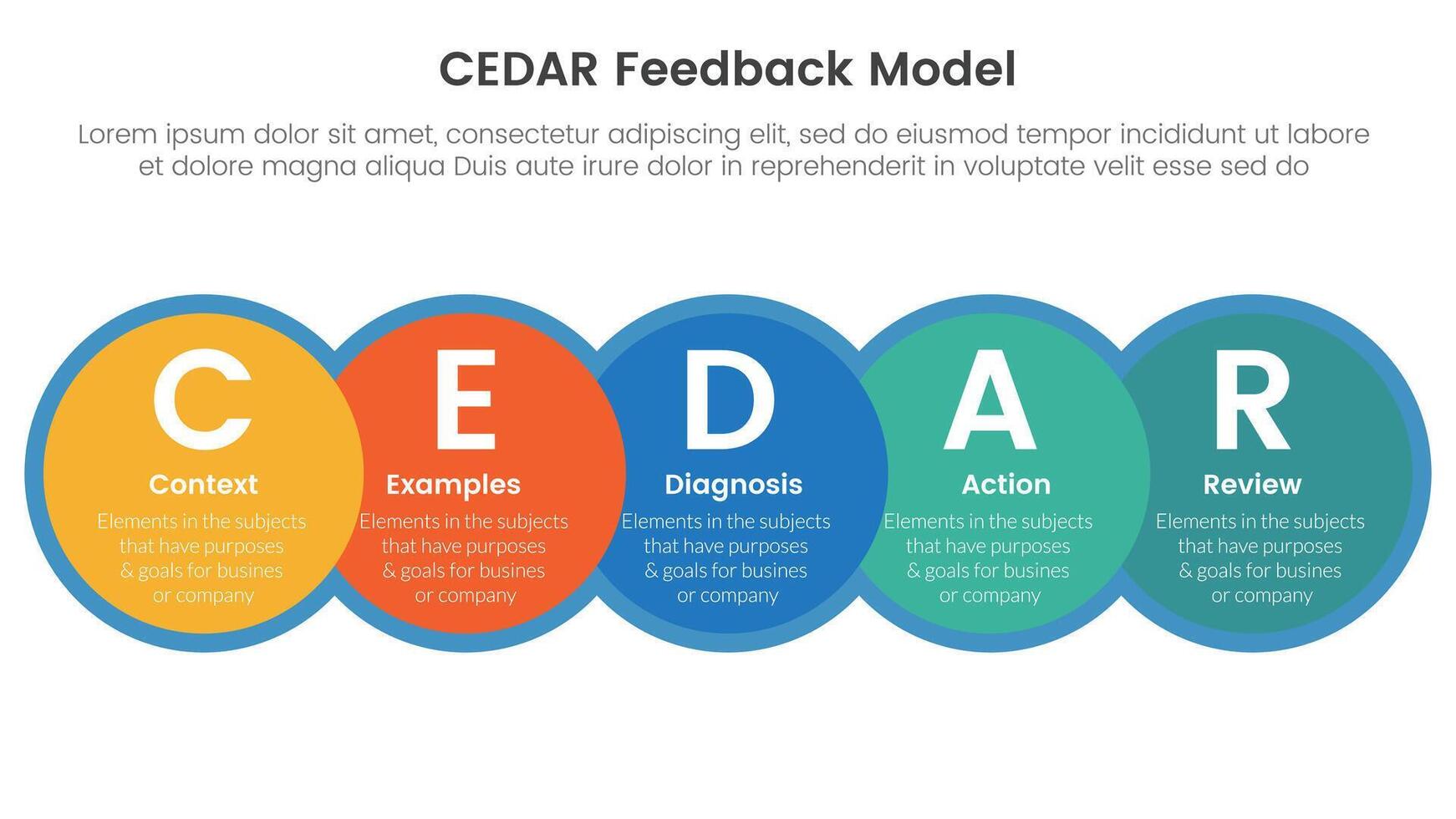 CEDAR Feedback Model

Lorem ipsum dolor sit amet, consectetur adipiscing elit, sed do eiusmod tempor incididunt ut labore et dolore magna aliqua Duis aute irure dolor in reprehenderit in voluptate velit esse sed do

C
Context
Elements in the subjects that have purposes & goals for busines or company

E
Examples
Elements in the subjects that have purposes & goals for busines or company

D
Diagnosis
Elements in the subjects that have purposes & goals for busines or company

A
Action
Elements in the subjects that have purposes & goals for busines or company

R
Review
Elements in the subjects that have purposes & goals for busines or company